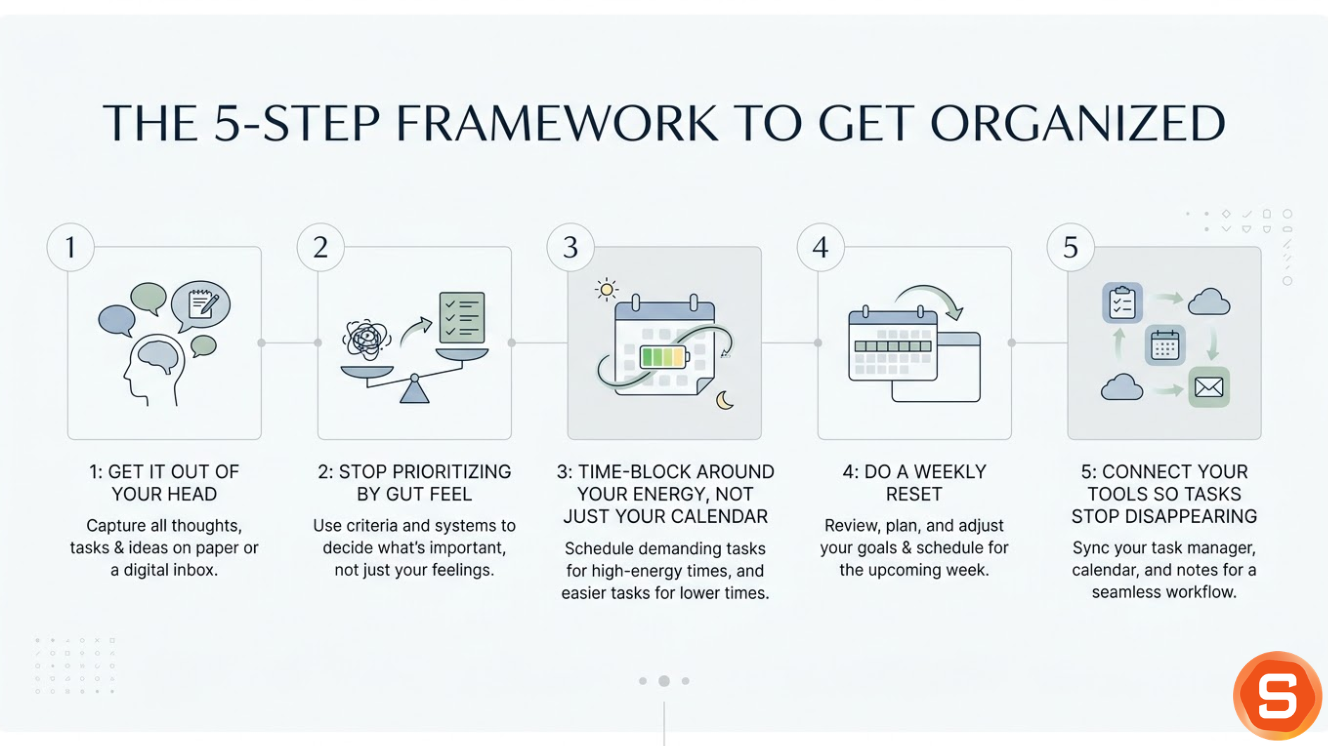 THE 5-STEP FRAMEWORK TO GET ORGANIZED

1

1: GET IT OUT OF YOUR HEAD

Capture all thoughts, tasks & ideas on paper or a digital inbox.

2

2: STOP PRIORITIZING BY GUT FEEL

Use criteria and systems to decide what's important, not just your feelings.

3

3: TIME-BLOCK AROUND YOUR ENERGY, NOT JUST YOUR CALENDAR

Schedule demanding tasks for high-energy times, and easier tasks for lower times.

4

4: DO A WEEKLY RESET

Review, plan, and adjust your goals & schedule for the upcoming week.

5

5: CONNECT YOUR TOOLS SO TASKS STOP DISAPPEARING

Sync your task manager, calendar, and notes for a seamless workflow.

S